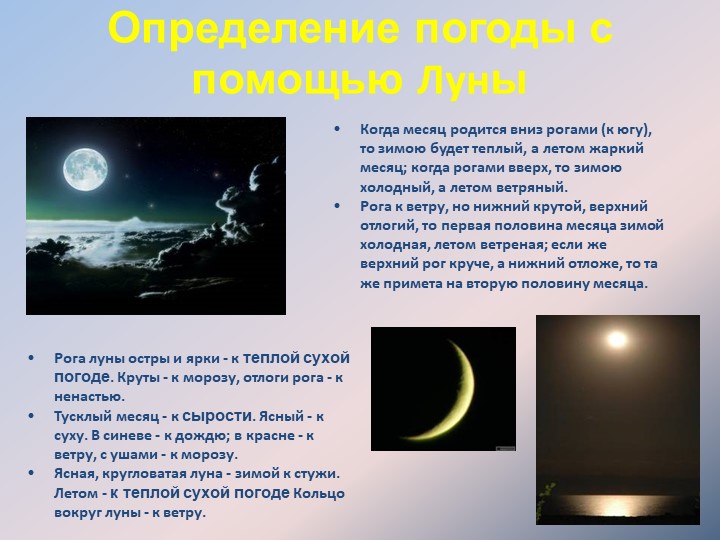 Определение погоды с помощью Луны

• Когда месяц родится вниз рогами (к югу), то зимою будет теплый, а летом жаркий месяц; когда рогами вверх, то зимою холодный, а летом ветряный.
• Рога к ветру, но нижний крутой, верхний отлогий, то первая половина месяца зимой холодная, летом ветреная; если же верхний рог круче, а нижний отложе, то та же примета на вторую половину месяца.

• Рога луны остры и ярки - к теплой сухой погоде. Круты - к морозу, отлоги рога - к ненастью.
• Тусклый месяц - к сырости. Ясный - к суху. В синеве - к дождю; в красне - к ветру, с ушами - к морозу.
• Ясная, кругловатая луна - зимой к стужи. Летом - к теплой сухой погоде Кольцо вокруг луны - к ветру.